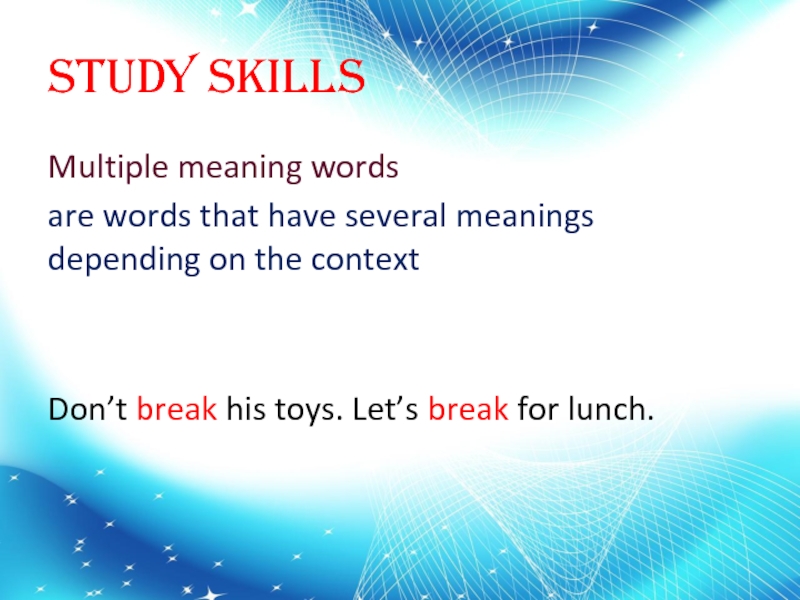 STUDY SKILLS

Multiple meaning words
are words that have several meanings depending on the context

Don’t break his toys. Let’s break for lunch.